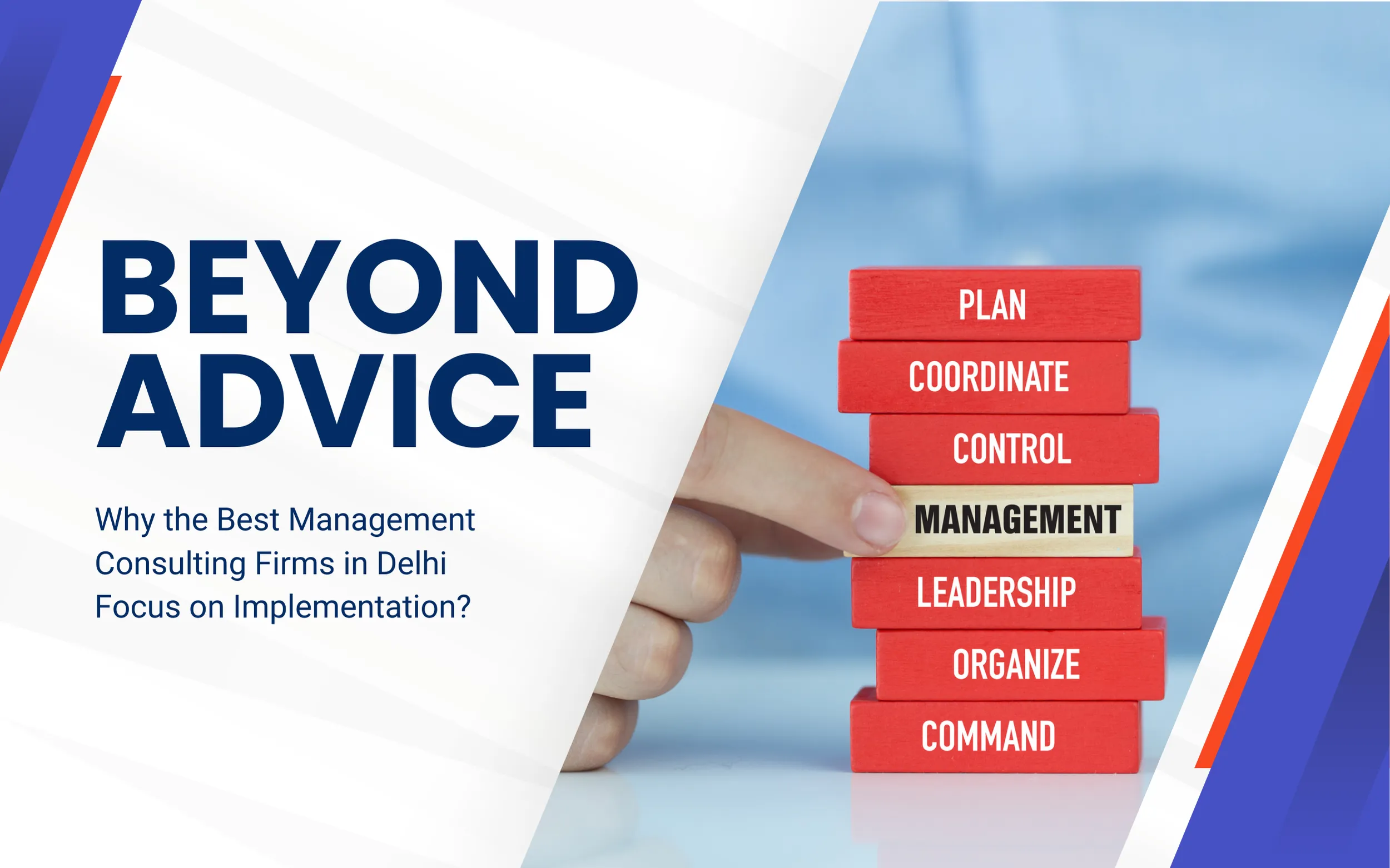 BEYOND ADVICE

Why the Best Management Consulting Firms in Delhi Focus on Implementation?

PLAN
COORDINATE
CONTROL
MANAGEMENT
LEADERSHIP
ORGANIZE
COMMAND